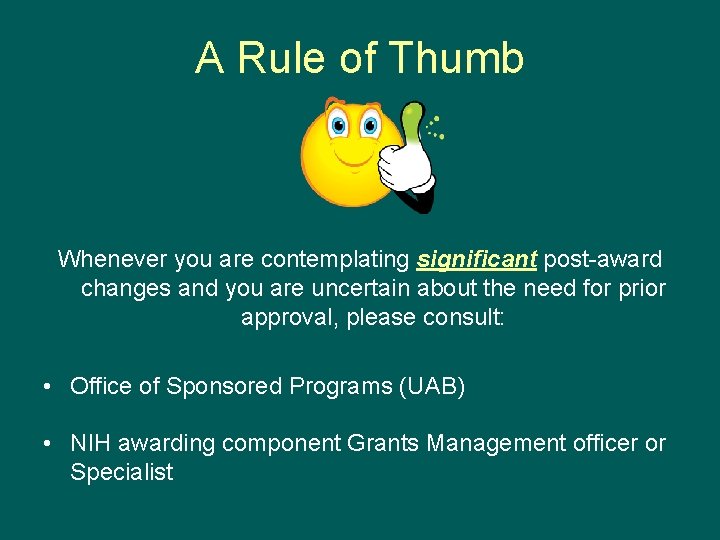 A Rule of Thumb

Whenever you are contemplating significant post-award changes and you are uncertain about the need for prior approval, please consult:

• Office of Sponsored Programs (UAB)

• NIH awarding component Grants Management officer or Specialist